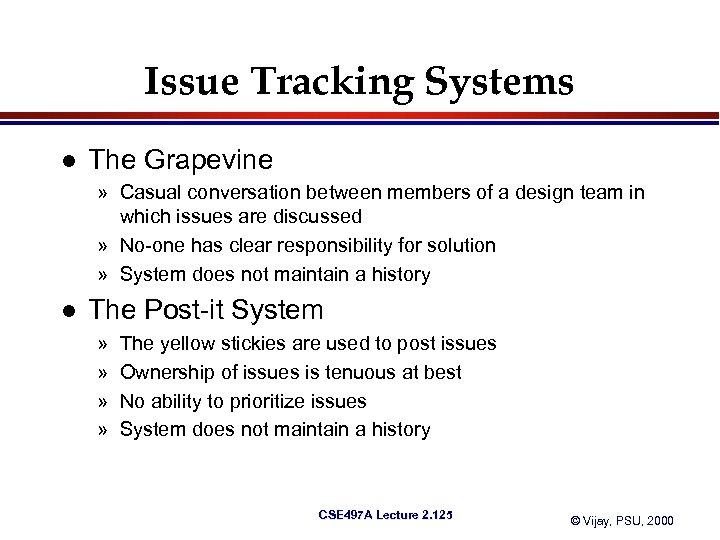 Issue Tracking Systems

● The Grapevine
» Casual conversation between members of a design team in which issues are discussed
» No-one has clear responsibility for solution
» System does not maintain a history
● The Post-it System
» The yellow stickies are used to post issues
» Ownership of issues is tenuous at best
» No ability to prioritize issues
» System does not maintain a history

CSE497A Lecture 2.125

© Vijay, PSU, 2000